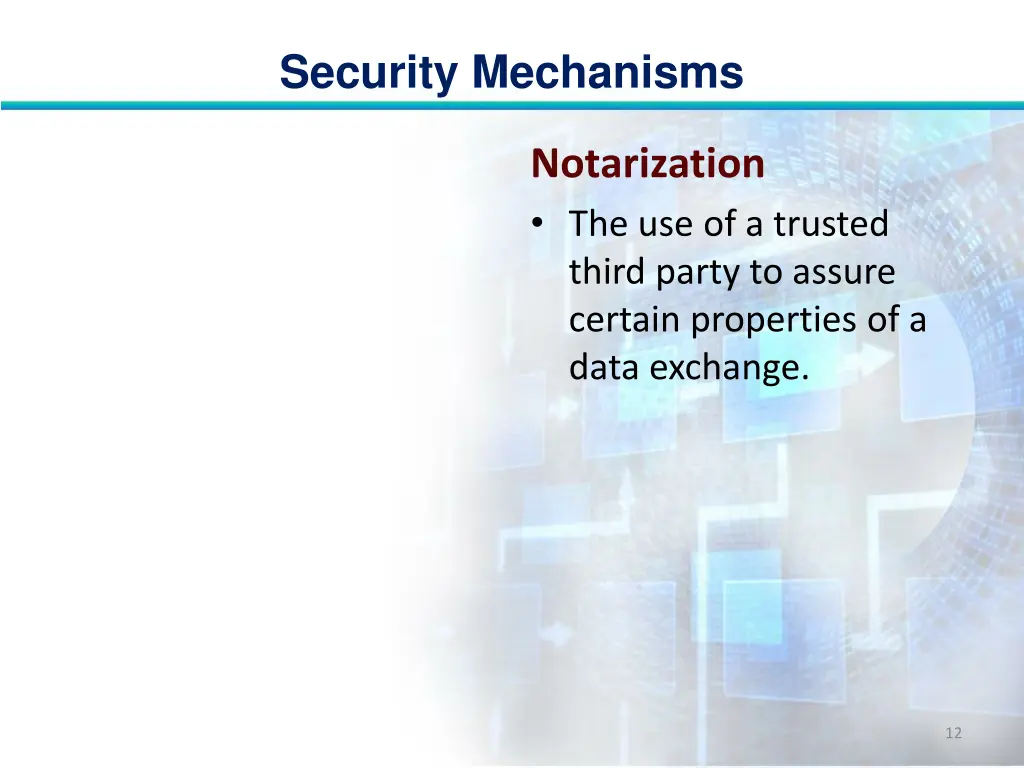 Security Mechanisms

Notarization

• The use of a trusted third party to assure certain properties of a data exchange.

12